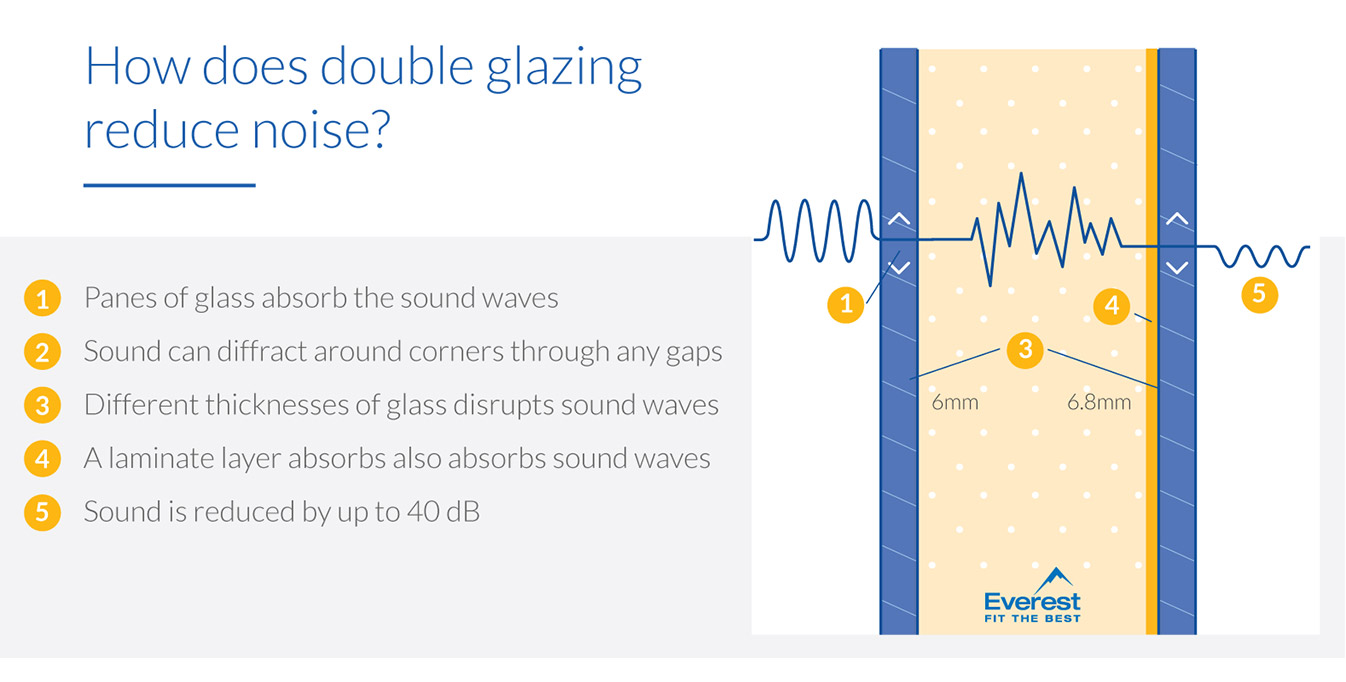 How does double glazing reduce noise?

1 Panes of glass absorb the sound waves
2 Sound can diffract around corners through any gaps
3 Different thicknesses of glass disrupts sound waves
4 A laminate layer absorbs also absorbs sound waves
5 Sound is reduced by up to 40 dB

1
4
5
3
6mm
6.8mm

Everest
FIT THE BEST